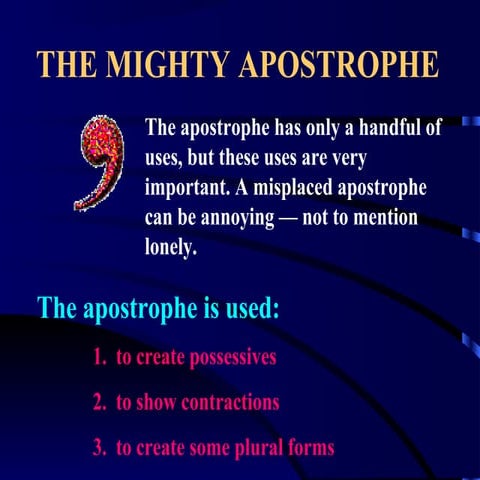 THE MIGHTY APOSTROPHE

The apostrophe has only a handful of uses, but these uses are very important. A misplaced apostrophe can be annoying — not to mention lonely.

The apostrophe is used:

1. to create possessives

2. to show contractions

3. to create some plural forms